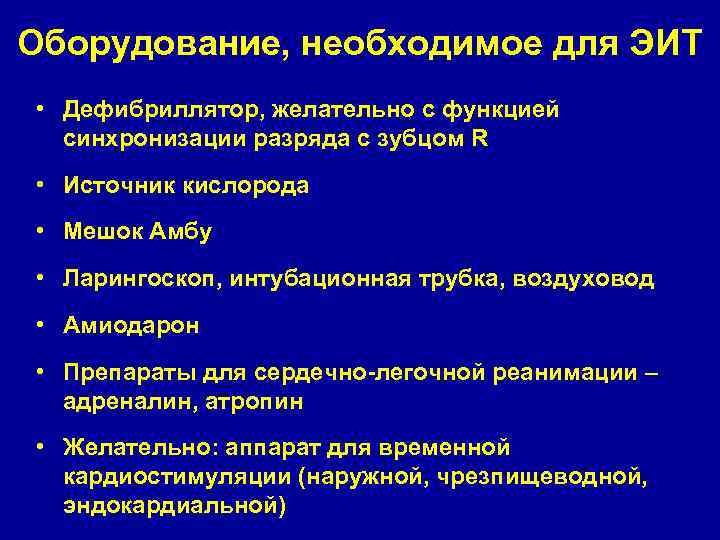 Оборудование, необходимое для ЭИТ

• Дефибриллятор, желательно с функцией синхронизации разряда с зубцом R

• Источник кислорода

• Мешок Амбу

• Ларингоскоп, интубационная трубка, воздуховод

• Амиодарон

• Препараты для сердечно-легочной реанимации – адреналин, атропин

• Желательно: аппарат для временной кардиостимуляции (наружной, чрезпищеводной, эндокардиальной)